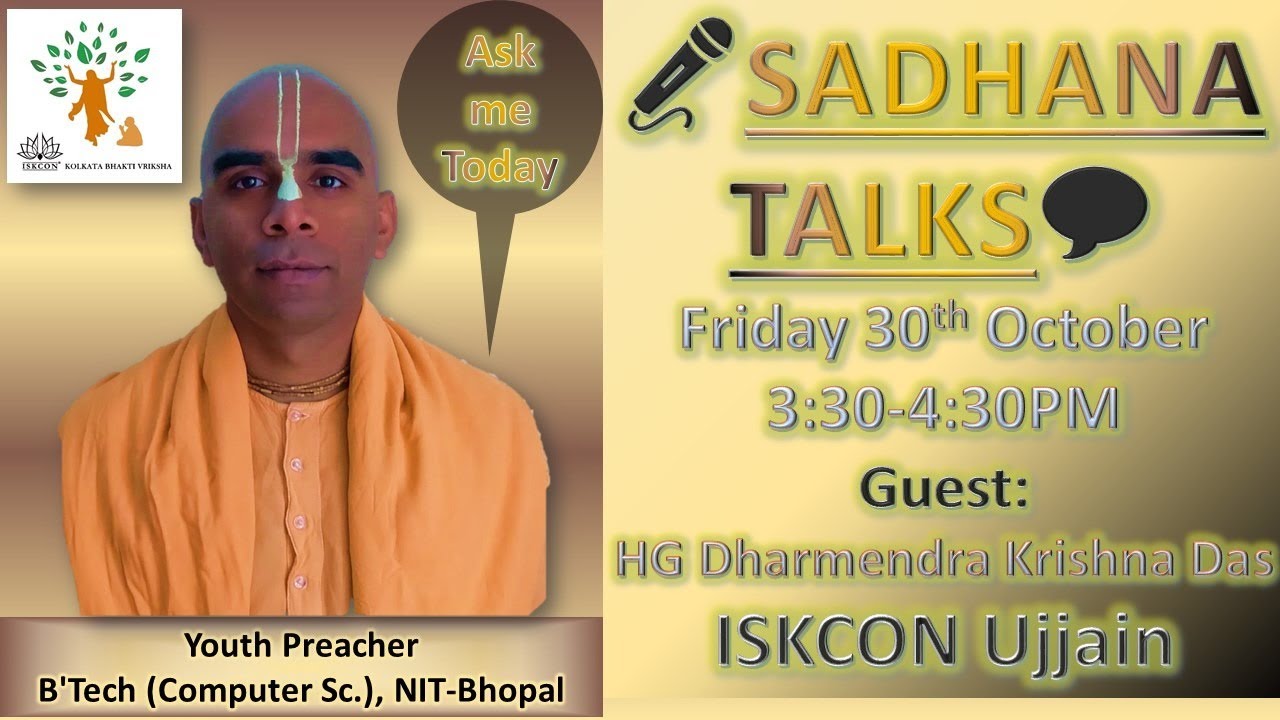 ISKCON KOLKATA BHAKTI VRIKSHA

Ask me Today

Youth Preacher
B'Tech (Computer Sc.), NIT-Bhopal

SADHANA TALKS

Friday 30$^{th}$ October
3:30-4:30PM

Guest:
HG Dharmendra Krishna Das
ISKCON Ujjain